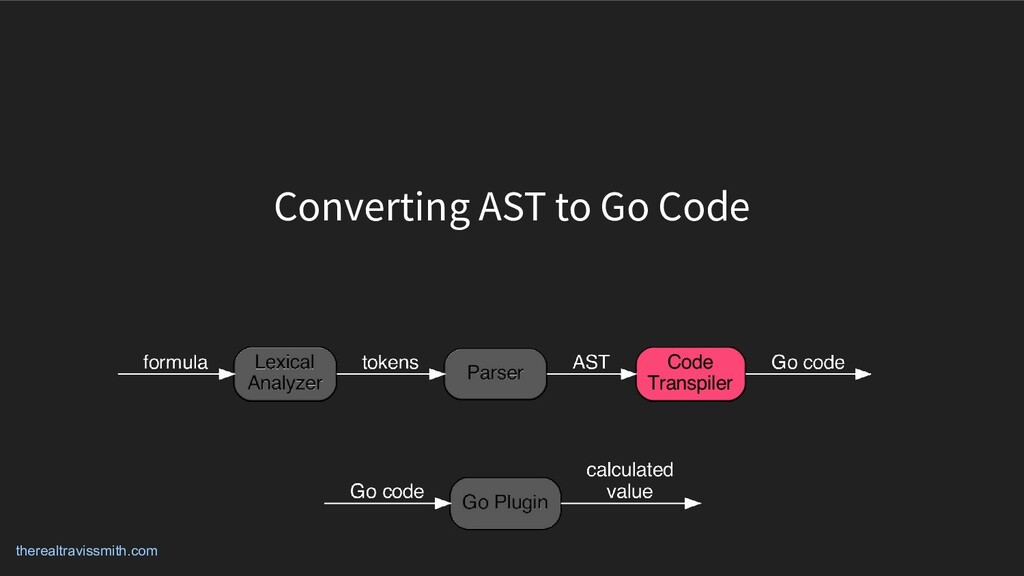 Converting AST to Go Code

formula

Lexical Analyzer

tokens

Parser

AST

Code Transpiler

Go code

Go code

Go Plugin

calculated value

therealtravissmith.com